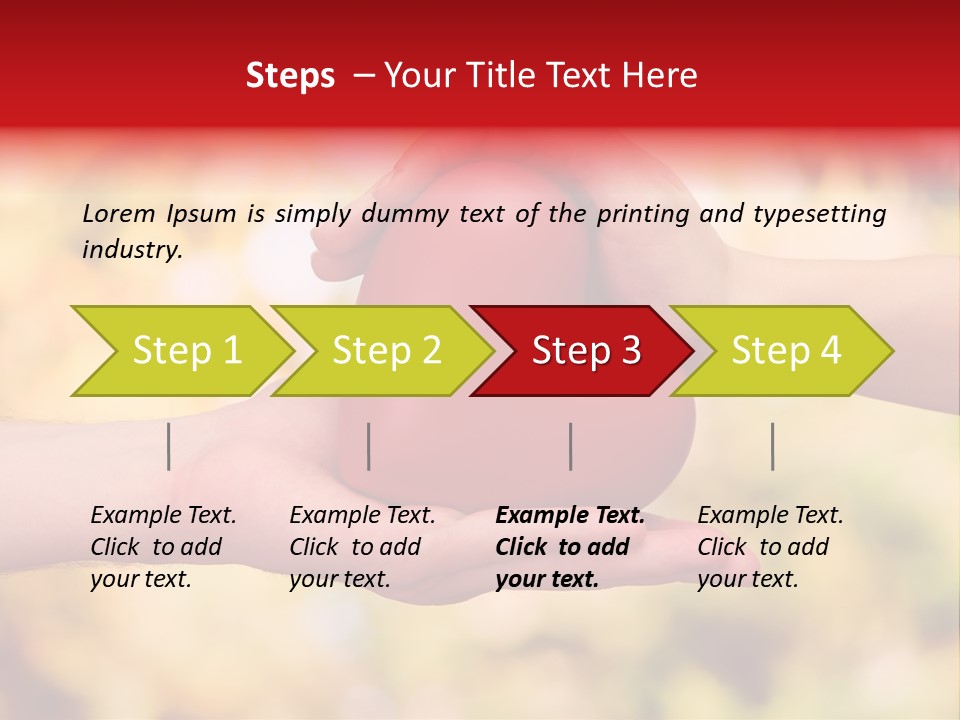 Steps – Your Title Text Here

Lorem Ipsum is simply dummy text of the printing and typesetting industry.

Step 1

Step 2

Step 3

Step 4

Example Text. Click to add your text.

Example Text. Click to add your text.

Example Text. Click to add your text.

Example Text. Click to add your text.